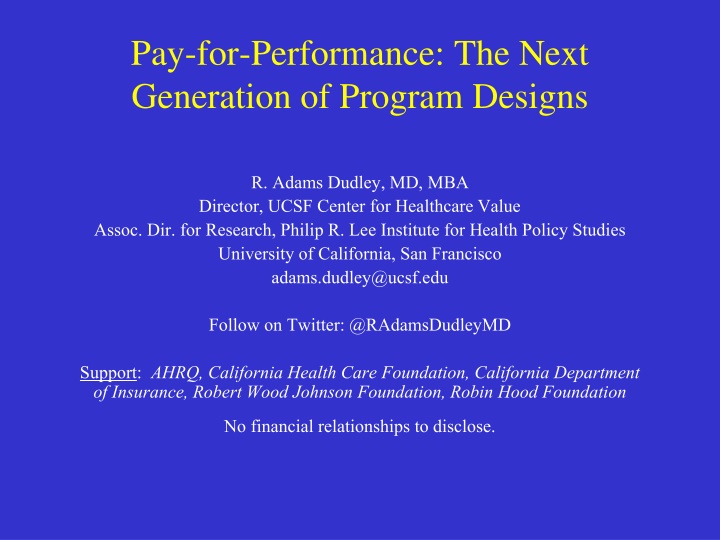 Pay-for-Performance: The Next Generation of Program Designs

R. Adams Dudley, MD, MBA
Director, UCSF Center for Healthcare Value
Assoc. Dir. for Research, Philip R. Lee Institute for Health Policy Studies
University of California, San Francisco
adams.dudley@ucsf.edu

Follow on Twitter: @RAdamsDudleyMD

Support: AHRQ, California Health Care Foundation, California Department of Insurance, Robert Wood Johnson Foundation, Robin Hood Foundation

No financial relationships to disclose.